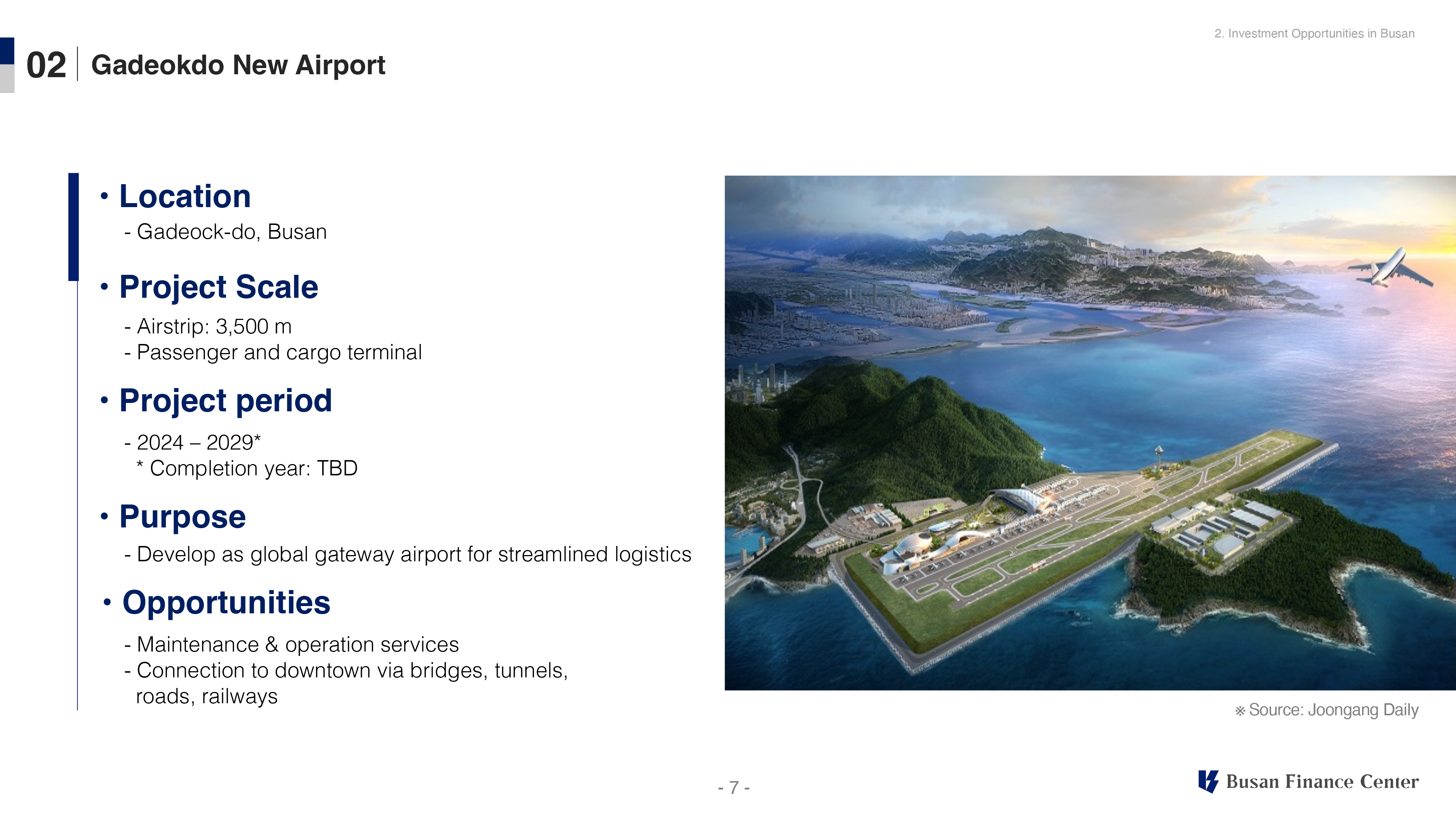 2. Investment Opportunities in Busan

02 Gadeokdo New Airport

• Location
- Gadeock-do, Busan

• Project Scale
- Airstrip: 3,500 m
- Passenger and cargo terminal

• Project period
- 2024 – 2029*
* Completion year: TBD

• Purpose
- Develop as global gateway airport for streamlined logistics

• Opportunities
- Maintenance & operation services
- Connection to downtown via bridges, tunnels, roads, railways

※ Source: Joongang Daily

- 7 -

Busan Finance Center